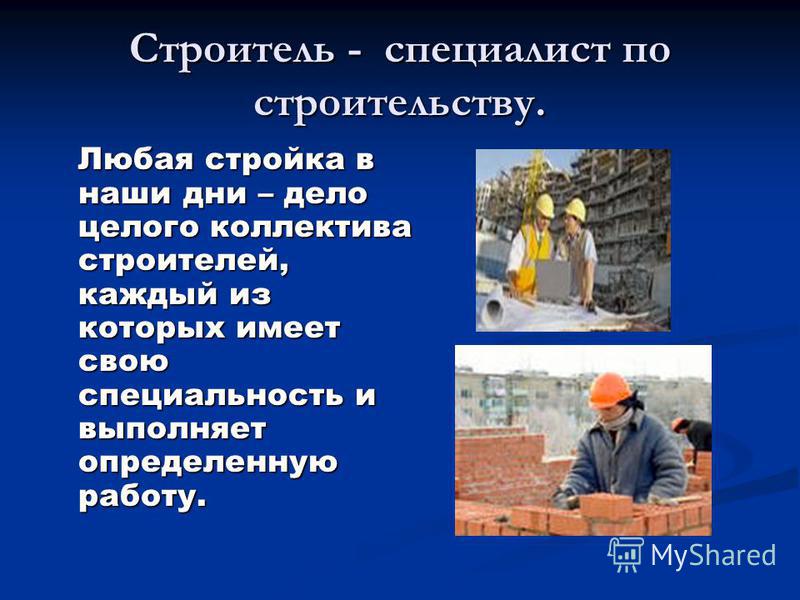 Строитель - специалист по строительству.

Любая стройка в наши дни – дело целого коллектива строителей, каждый из которых имеет свою специальность и выполняет определенную работу.

MyShared